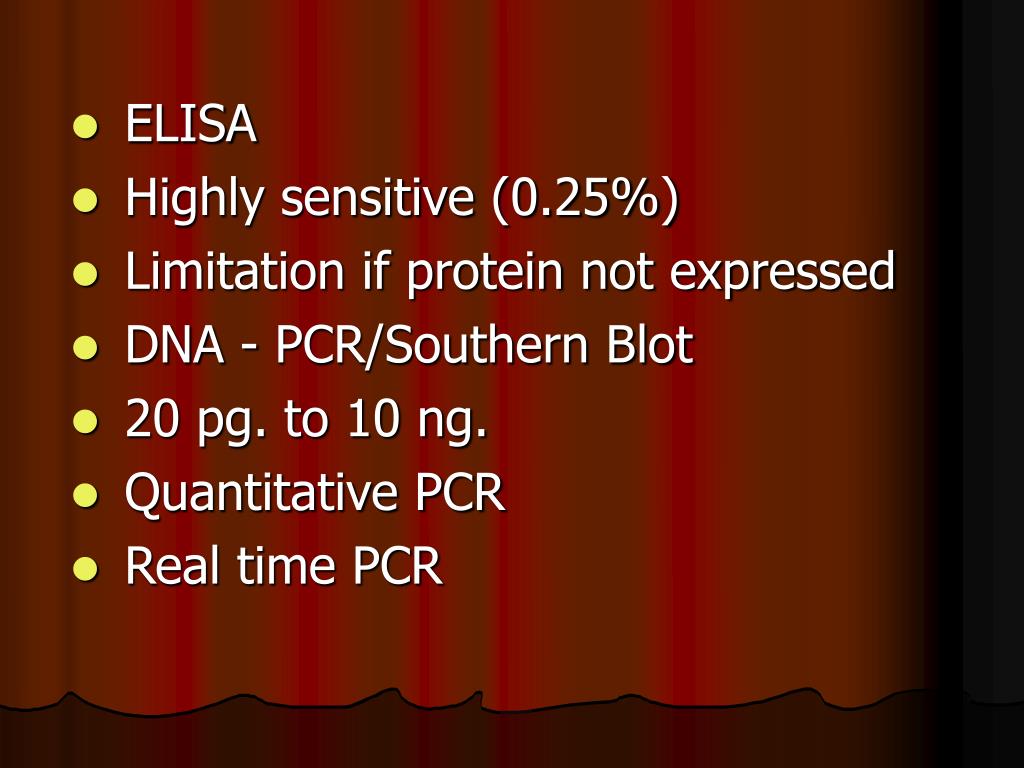 - ELISA
- Highly sensitive (0.25%)
- Limitation if protein not expressed
- DNA - PCR/Southern Blot
- 20 pg. to 10 ng.
- Quantitative PCR
- Real time PCR